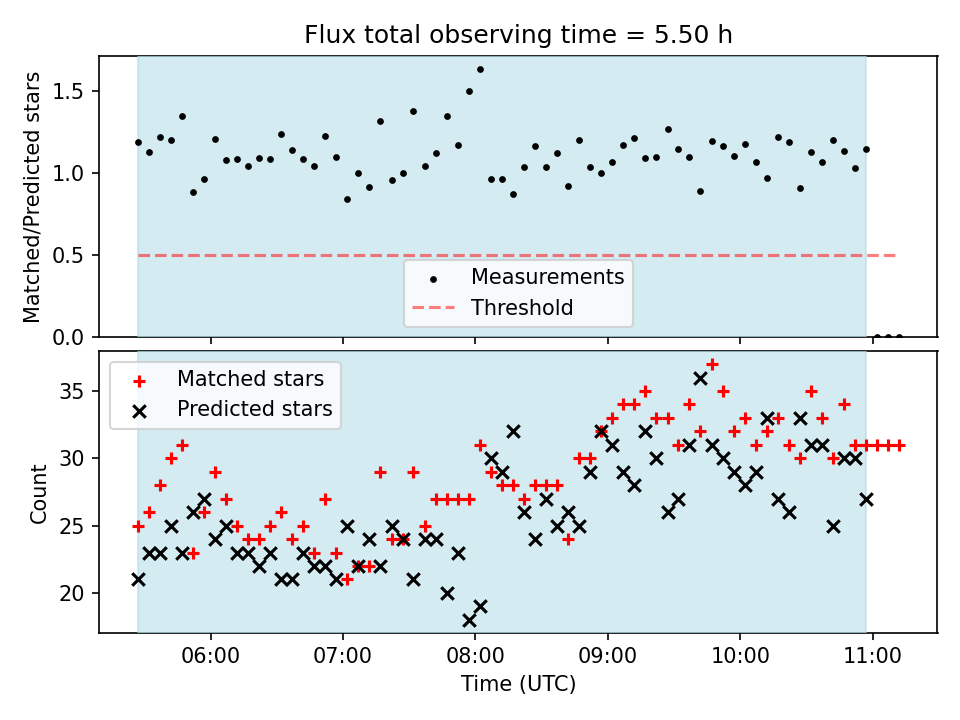 Flux total observing time = 5.50 h

Matched/Predicted stars

1.5
1.0
0.5
0.0

Measurements
Threshold

Matched stars
Predicted stars

Count

35
30
25
20

06:00
07:00
08:00
09:00
10:00
11:00

Time (UTC)